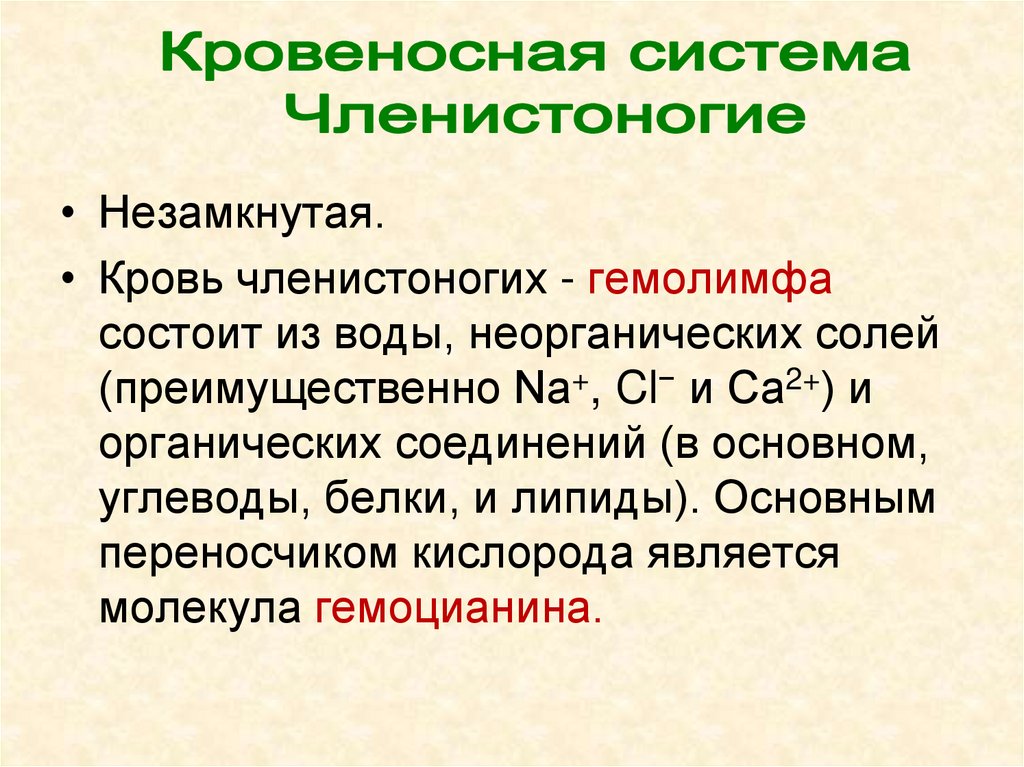 Кровеносная система Членистоногие

• Незамкнутая.

• Кровь членистоногих - гемолимфа состоит из воды, неорганических солей (преимущественно $Na^+$, $Cl^-$ и $Ca^{2+}$) и органических соединений (в основном, углеводы, белки, и липиды). Основным переносчиком кислорода является молекула гемоцианина.